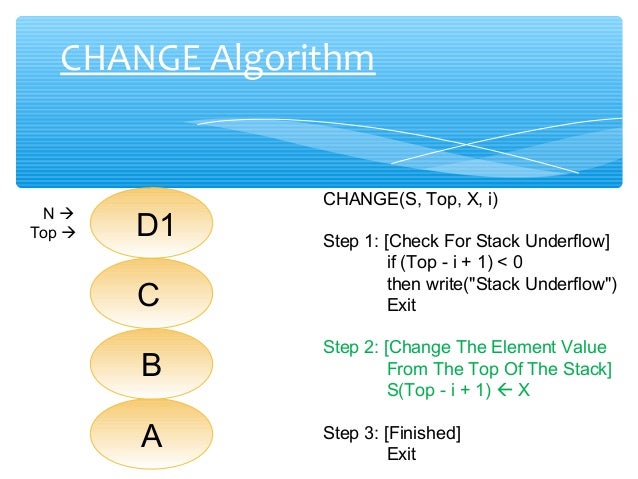 CHANGE Algorithm

N →
Top →

D1

C

B

A

CHANGE(S, Top, X, i)

Step 1: [Check For Stack Underflow]
if (Top - i + 1) < 0
then write("Stack Underflow")
Exit

Step 2: [Change The Element Value From The Top Of The Stack]
S(Top - i + 1) ← X

Step 3: [Finished]
Exit